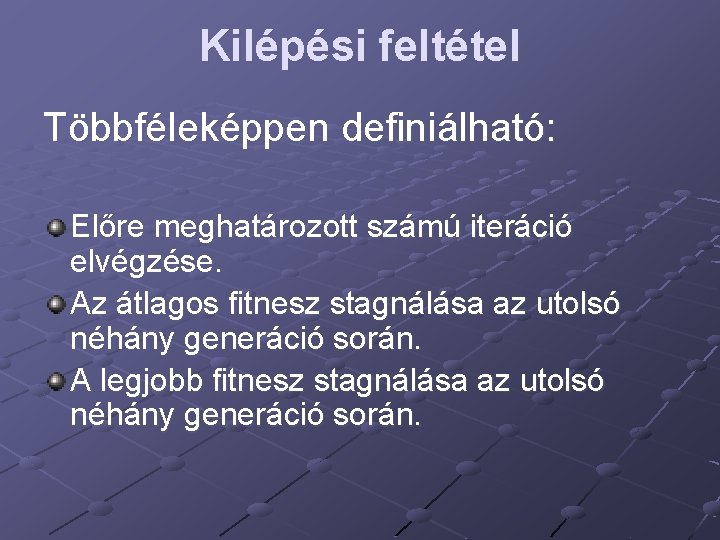 Kilépési feltétel

Többféleképpen definiálható:

Előre meghatározott számú iteráció elvégzése.
Az átlagos fitnesz stagnálása az utolsó néhány generáció során.
A legjobb fitnesz stagnálása az utolsó néhány generáció során.